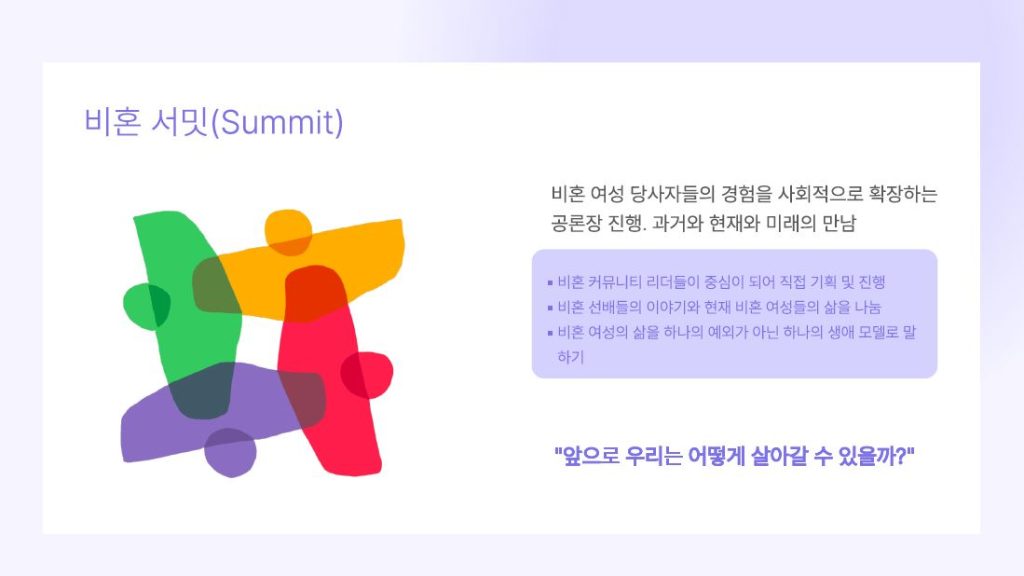 비혼 서밋(Summit)

비혼 여성 당사자들의 경험을 사회적으로 확장하는 공론장 진행. 과거와 현재와 미래의 만남

▪ 비혼 커뮤니티 리더들이 중심이 되어 직접 기획 및 진행
▪ 비혼 선배들의 이야기와 현재 비혼 여성들의 삶을 나눔
▪ 비혼 여성의 삶을 하나의 예외가 아닌 하나의 생애 모델로 말하기

"앞으로 우리는 어떻게 살아갈 수 있을까?"